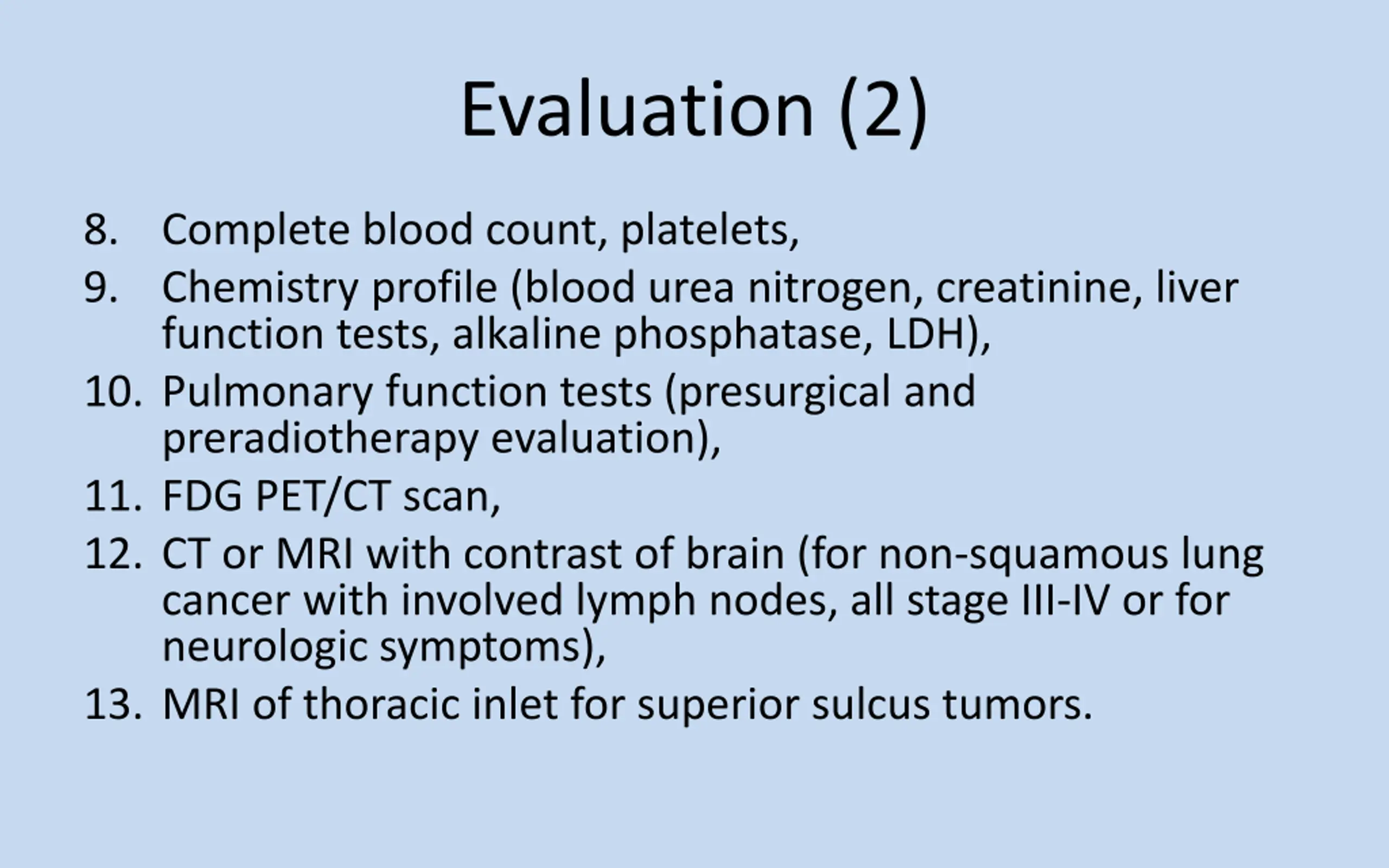 Evaluation (2)

8. Complete blood count, platelets,
9. Chemistry profile (blood urea nitrogen, creatinine, liver function tests, alkaline phosphatase, LDH),
10. Pulmonary function tests (presurgical and preradiotherapy evaluation),
11. FDG PET/CT scan,
12. CT or MRI with contrast of brain (for non-squamous lung cancer with involved lymph nodes, all stage III-IV or for neurologic symptoms),
13. MRI of thoracic inlet for superior sulcus tumors.